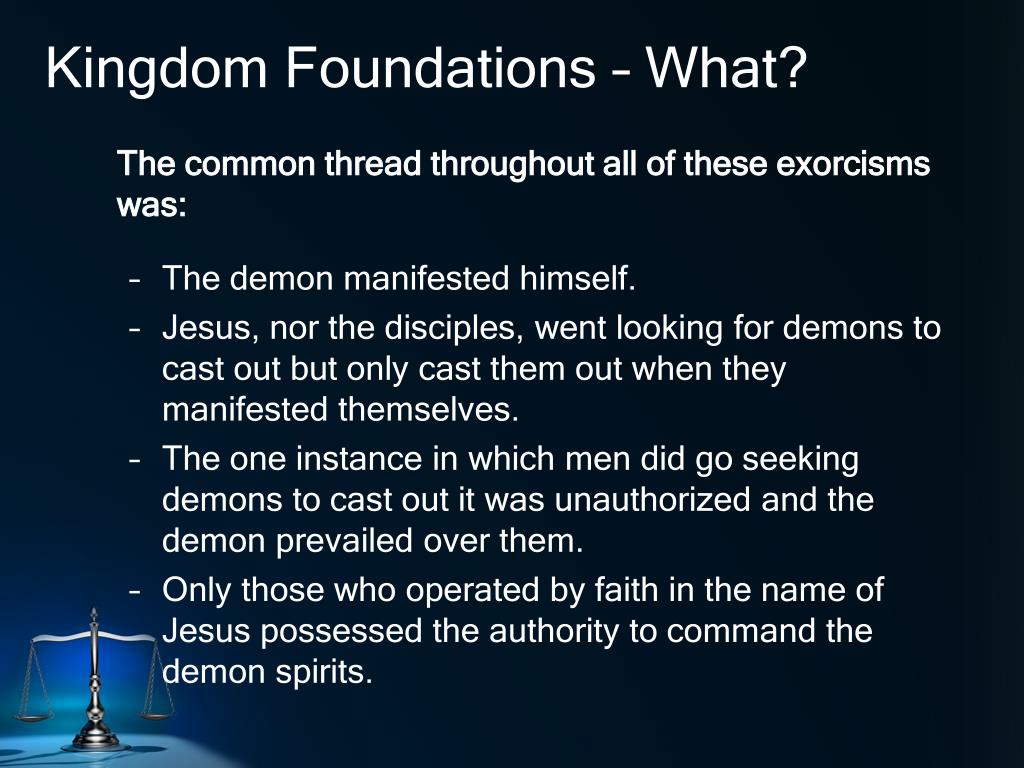 Kingdom Foundations – What?

The common thread throughout all of these exorcisms was:

– The demon manifested himself.
– Jesus, nor the disciples, went looking for demons to cast out but only cast them out when they manifested themselves.
– The one instance in which men did go seeking demons to cast out it was unauthorized and the demon prevailed over them.
– Only those who operated by faith in the name of Jesus possessed the authority to command the demon spirits.